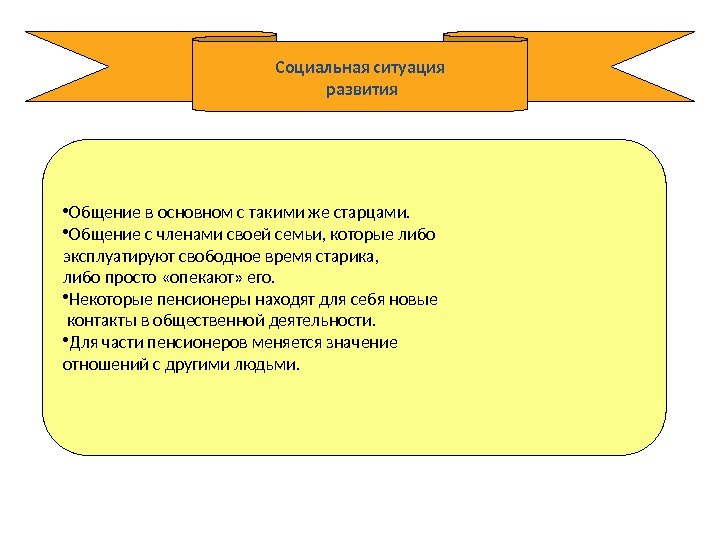 Социальная ситуация развития

•Общение в основном с такими же старцами.
•Общение с членами своей семьи, которые либо эксплуатируют свободное время старика, либо просто «опекают» его.
•Некоторые пенсионеры находят для себя новые контакты в общественной деятельности.
•Для части пенсионеров меняется значение отношений с другими людьми.